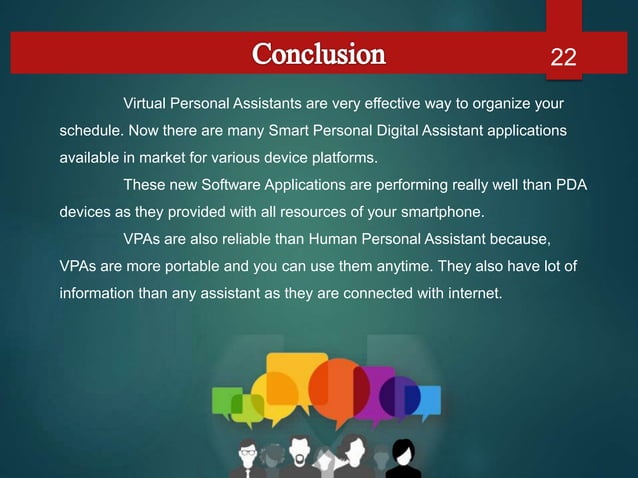 Conclusion

22

Virtual Personal Assistants are very effective way to organize your schedule. Now there are many Smart Personal Digital Assistant applications available in market for various device platforms.

These new Software Applications are performing really well than PDA devices as they provided with all resources of your smartphone.

VPAs are also reliable than Human Personal Assistant because, VPAs are more portable and you can use them anytime. They also have lot of information than any assistant as they are connected with internet.